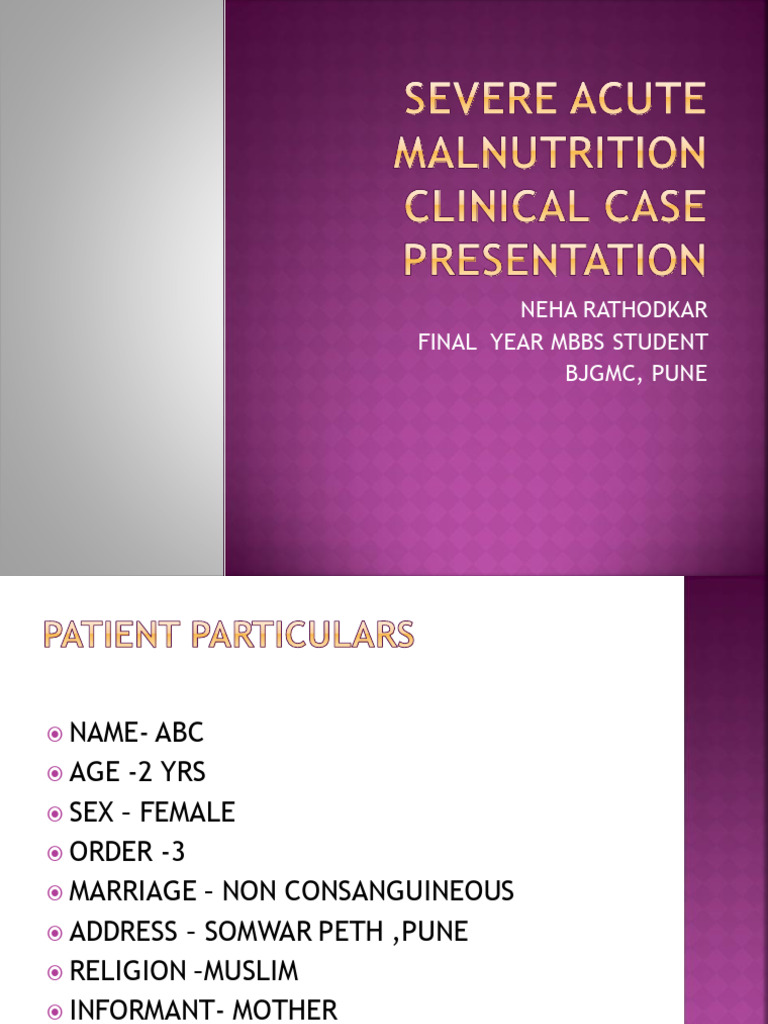 SEVERE ACUTE MALNUTRITION CLINICAL CASE PRESENTATION

NEHA RATHODKAR
FINAL YEAR MBBS STUDENT
BJGMC, PUNE

PATIENT PARTICULARS

NAME- ABC
AGE -2 YRS
SEX – FEMALE
ORDER -3
MARRIAGE – NON CONSANGUINEOUS
ADDRESS – SOMWAR PETH ,PUNE
RELIGION –MUSLIM
INFORMANT- MOTHER